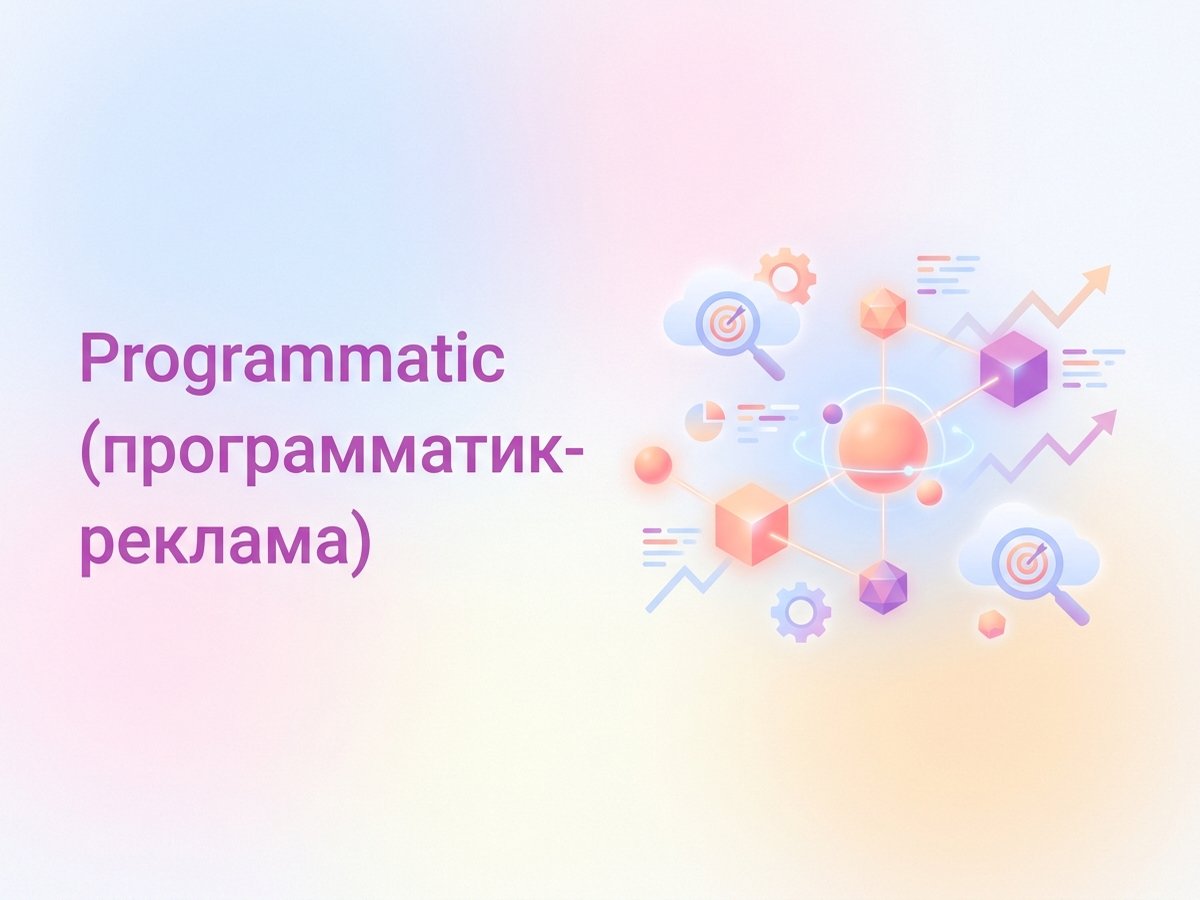 Programmatic (программатик-реклама)